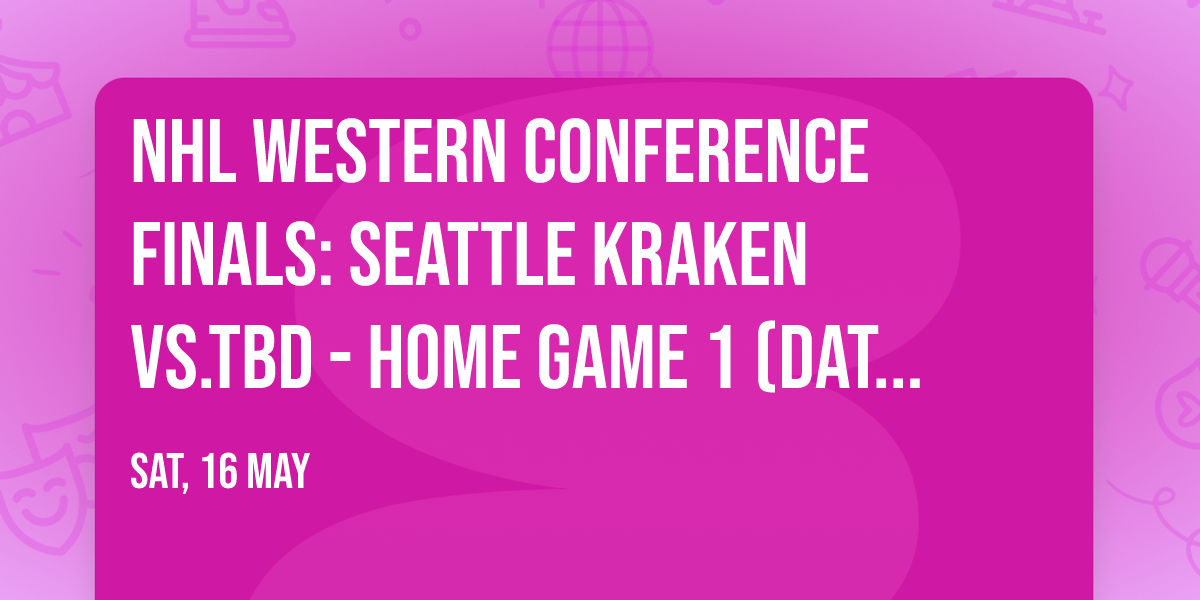 NHL WESTERN CONFERENCE FINALS: SEATTLE KRAKEN VS.TBD - HOME GAME 1 (DAT...

SAT, 16 MAY